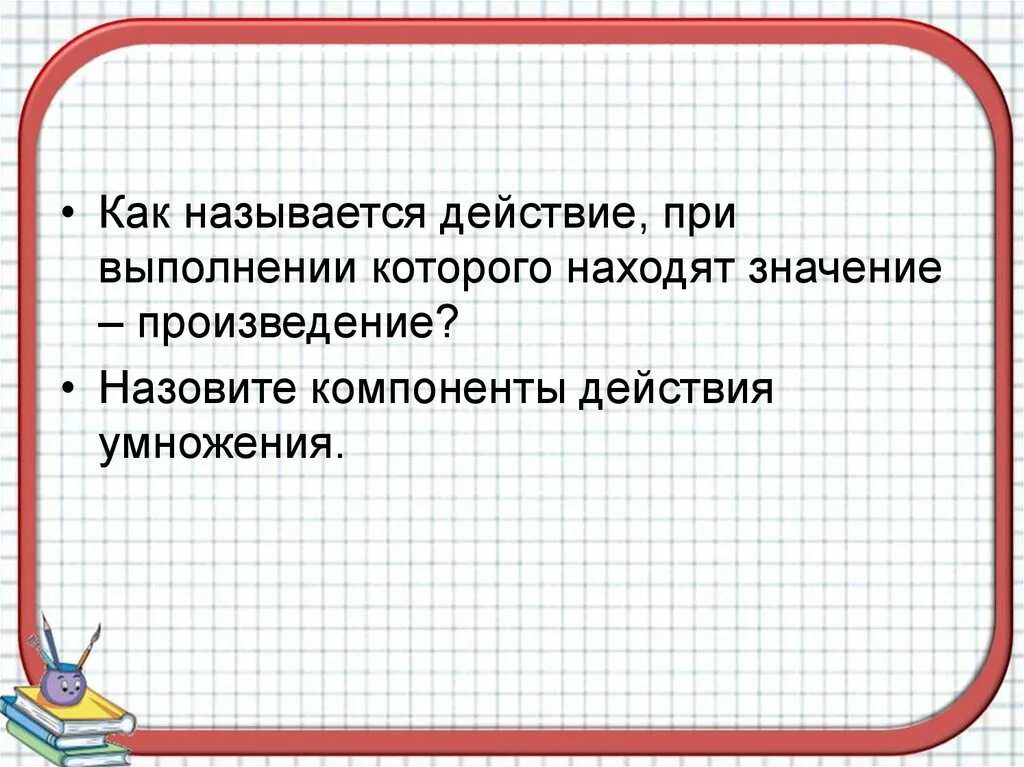 • Как называется действие, при выполнении которого находят значение – произведение?

• Назовите компоненты действия умножения.